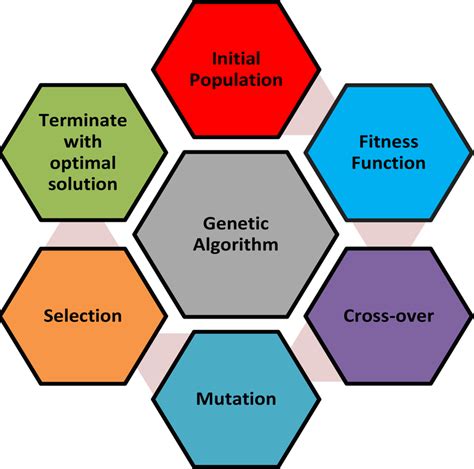 Initial Population

Fitness Function

Cross-over

Mutation

Selection

Terminate with optimal solution

Genetic Algorithm